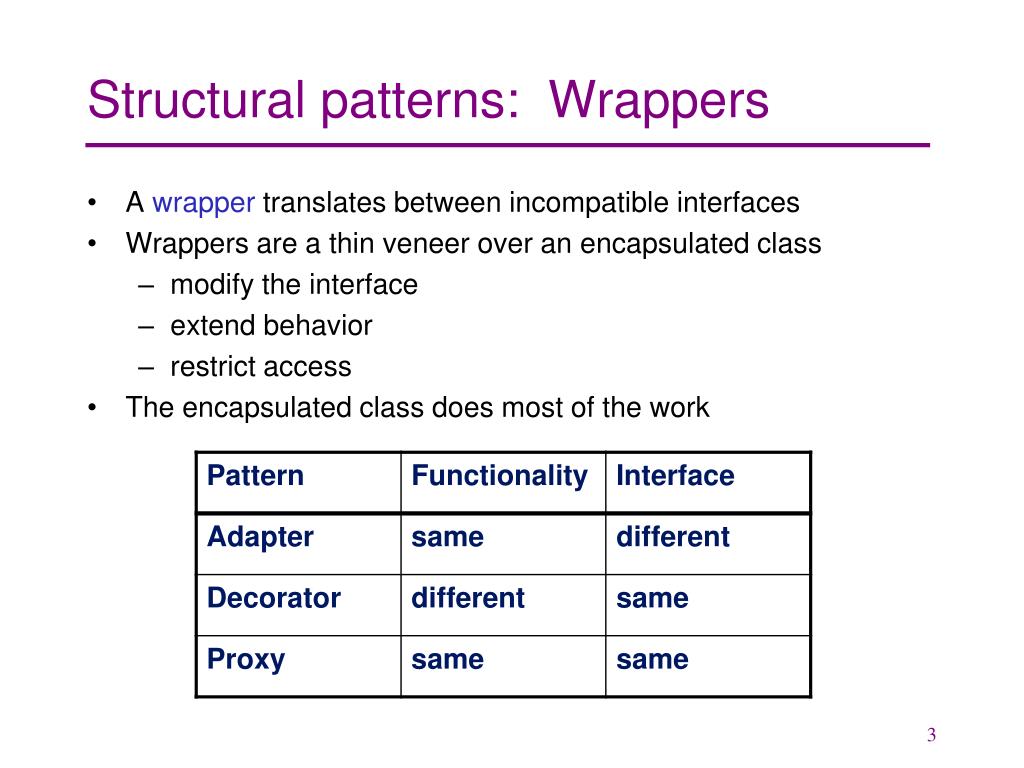 Structural patterns: Wrappers

• A wrapper translates between incompatible interfaces
• Wrappers are a thin veneer over an encapsulated class
  – modify the interface
  – extend behavior
  – restrict access
• The encapsulated class does most of the work

| Pattern | Functionality | Interface |
|---|---|---|
| Adapter | same | different |
| Decorator | different | same |
| Proxy | same | same |

3